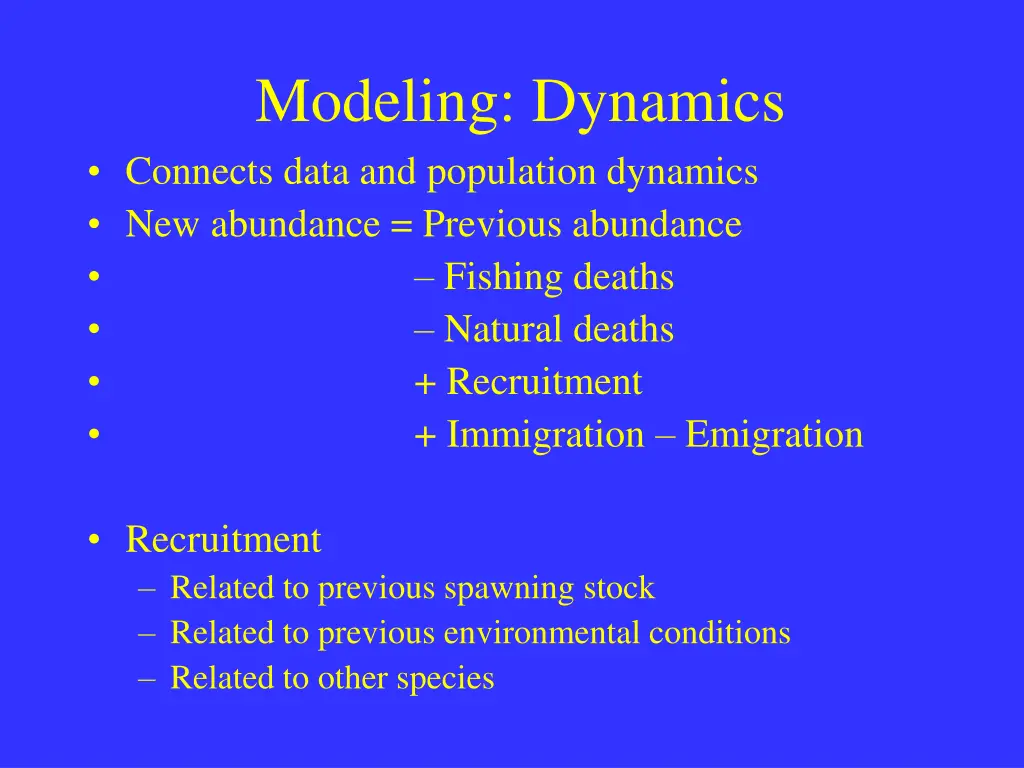 Modeling: Dynamics

• Connects data and population dynamics
• New abundance = Previous abundance
• – Fishing deaths
• – Natural deaths
• + Recruitment
• + Immigration – Emigration

• Recruitment
– Related to previous spawning stock
– Related to previous environmental conditions
– Related to other species